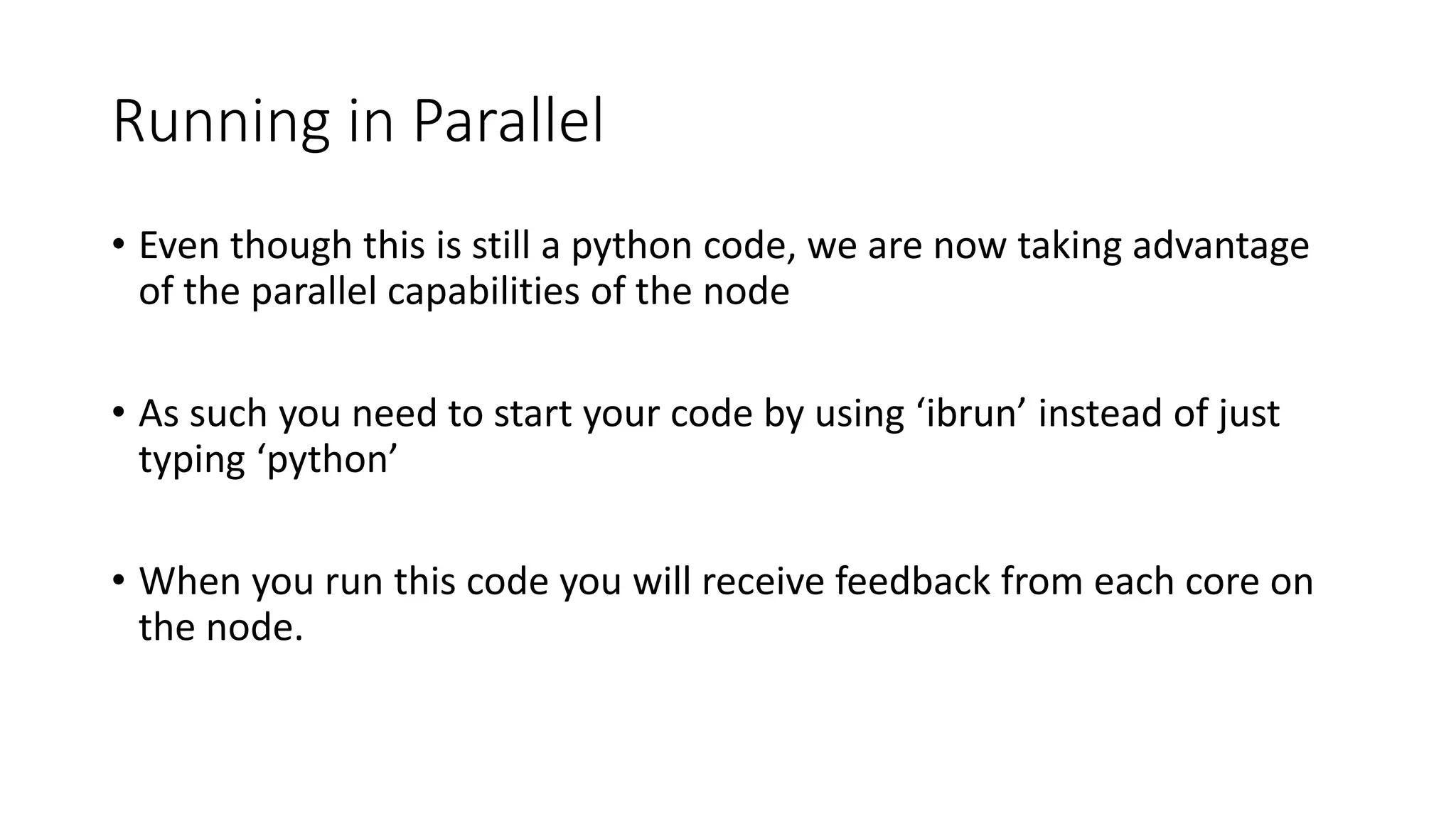 Running in Parallel

• Even though this is still a python code, we are now taking advantage of the parallel capabilities of the node

• As such you need to start your code by using ‘ibrun’ instead of just typing ‘python’

• When you run this code you will receive feedback from each core on the node.